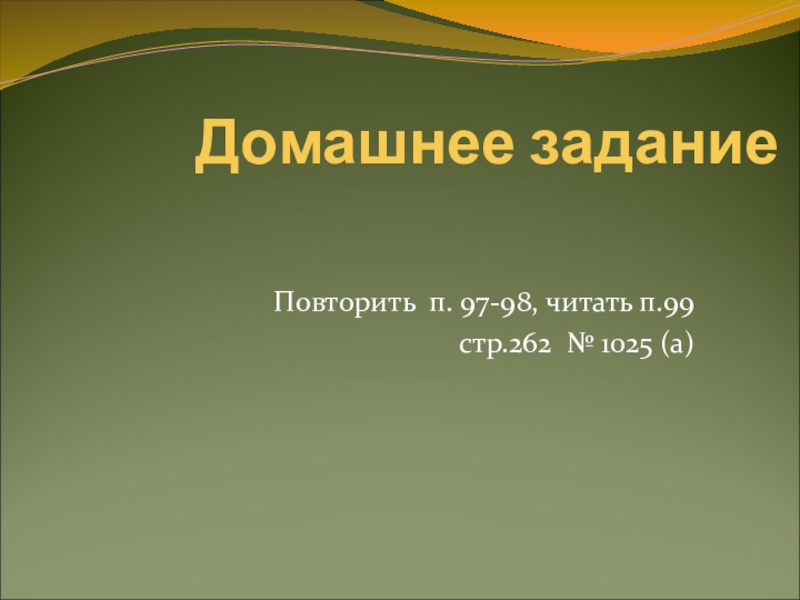 Домашнее задание

Повторить п. 97-98, читать п.99
стр.262 № 1025 (а)